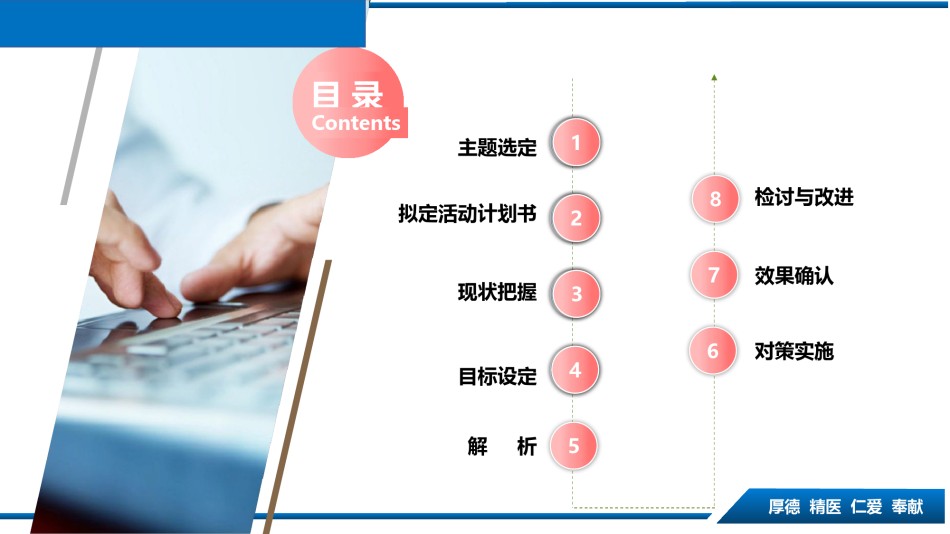 目录
Contents

主题选定 1

拟定活动计划书 2

现状把握 3

目标设定 4

解　析 5

8 检讨与改进

7 效果确认

6 对策实施

厚德 精医 仁爱 奉献